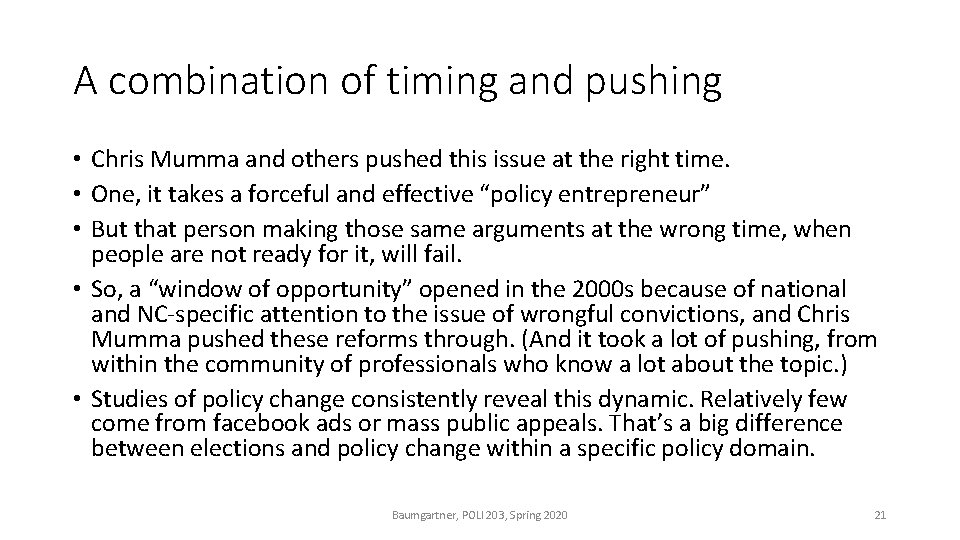 A combination of timing and pushing

• Chris Mumma and others pushed this issue at the right time.
• One, it takes a forceful and effective “policy entrepreneur”
• But that person making those same arguments at the wrong time, when people are not ready for it, will fail.
• So, a “window of opportunity” opened in the 2000s because of national and NC-specific attention to the issue of wrongful convictions, and Chris Mumma pushed these reforms through. (And it took a lot of pushing, from within the community of professionals who know a lot about the topic.)
• Studies of policy change consistently reveal this dynamic. Relatively few come from facebook ads or mass public appeals. That’s a big difference between elections and policy change within a specific policy domain.

Baumgartner, POLI 203, Spring 2020

21